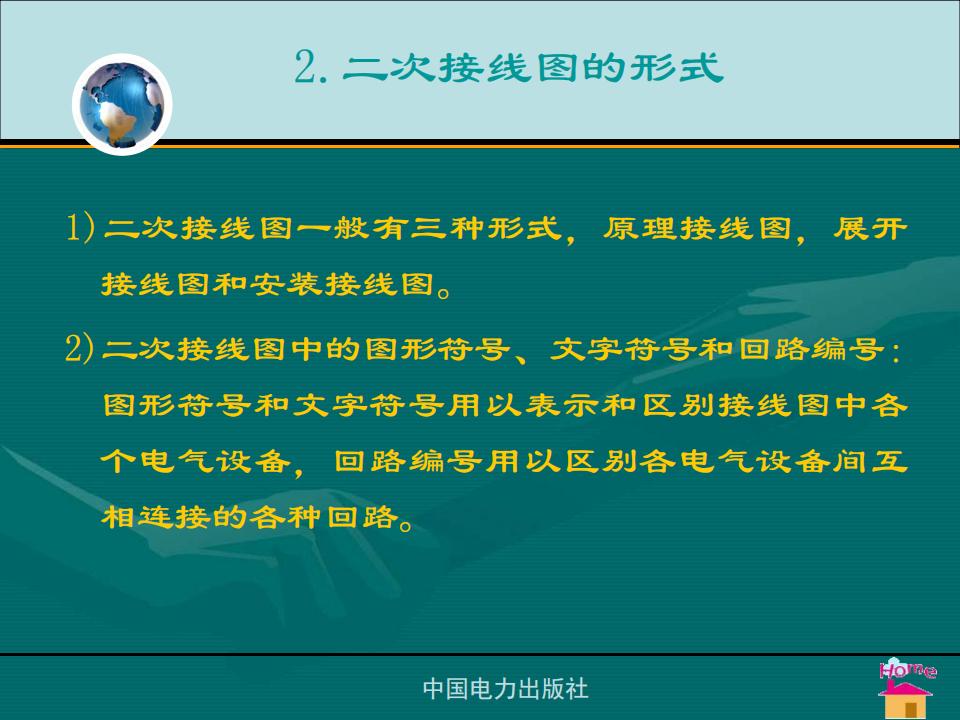 2. 二次接线图的形式

1) 二次接线图一般有三种形式，原理接线图，展开接线图和安装接线图。

2) 二次接线图中的图形符号、文字符号和回路编号：图形符号和文字符号用以表示和区别接线图中各个电气设备，回路编号用以区别各电气设备间互相连接的各种回路。

中国电力出版社

Home